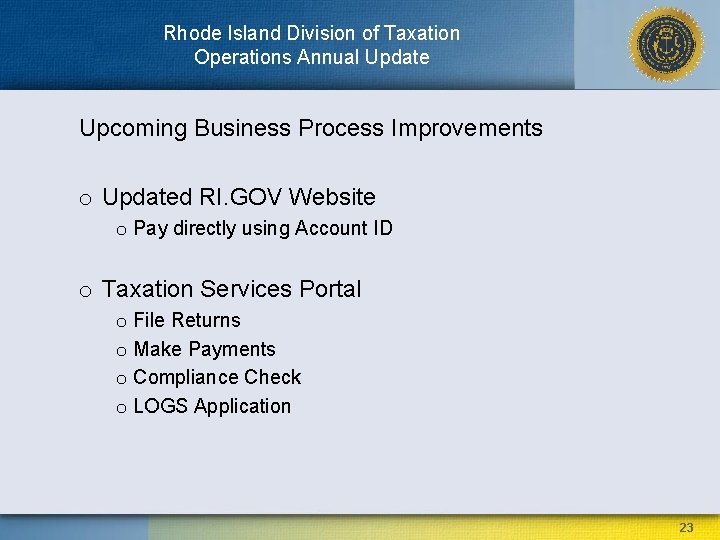 Rhode Island Division of Taxation
Operations Annual Update

Upcoming Business Process Improvements

o Updated RI.GOV Website
o Pay directly using Account ID

o Taxation Services Portal
o File Returns
o Make Payments
o Compliance Check
o LOGS Application

23